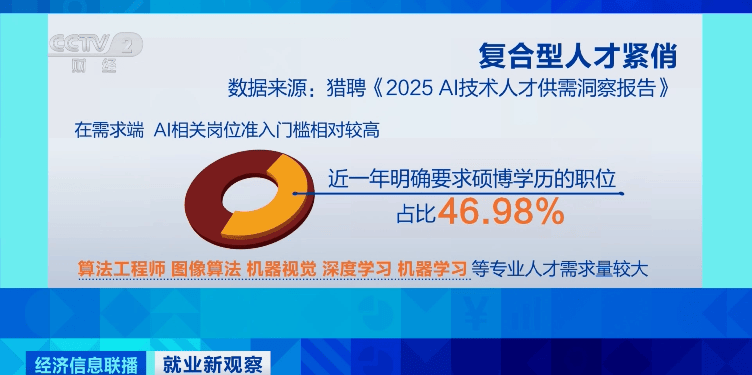 CCTV 2 财经

复合型人才紧俏

数据来源：猎聘《2025 AI技术人才供需洞察报告》

在需求端 AI相关岗位准入门槛相对较高

近一年明确要求硕博学历的职位

占比46.98%

算法工程师 图像算法 机器视觉 深度学习 机器学习 等专业人才需求量较大

经济信息联播 就业新观察